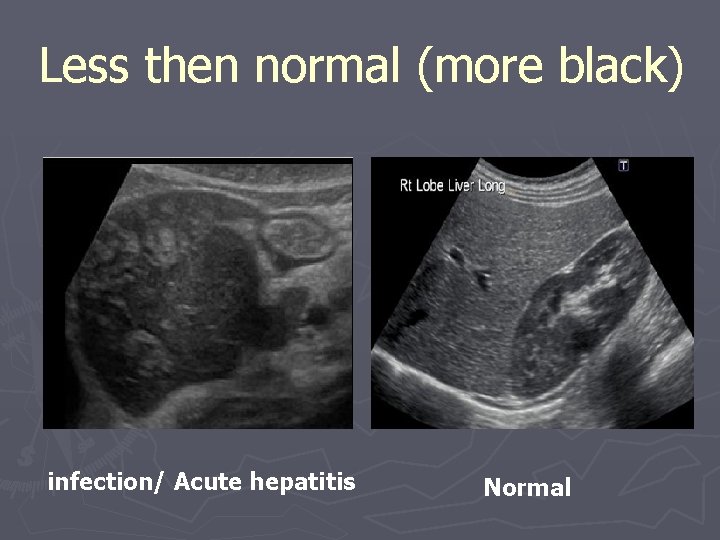 Less then normal (more black)

Rt Lobe Liver Long

T

infection/ Acute hepatitis

Normal